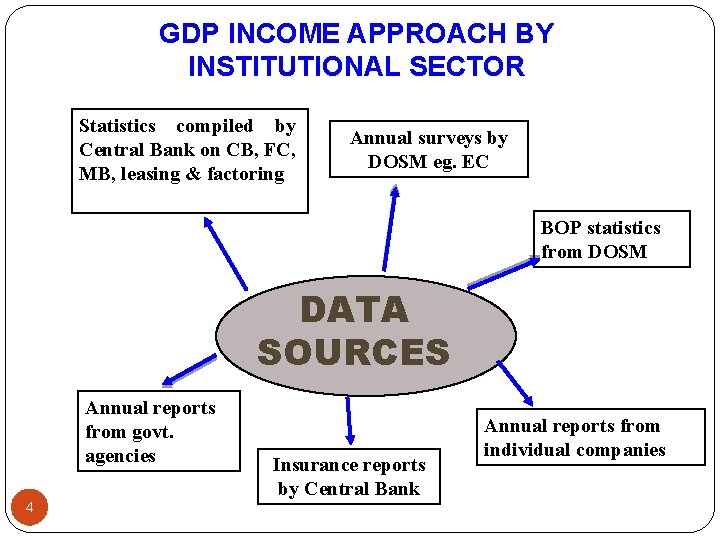 GDP INCOME APPROACH BY INSTITUTIONAL SECTOR

Statistics compiled by Central Bank on CB, FC, MB, leasing & factoring

Annual surveys by DOSM eg. EC

BOP statistics from DOSM

DATA SOURCES

Annual reports from govt. agencies

Insurance reports by Central Bank

Annual reports from individual companies

4